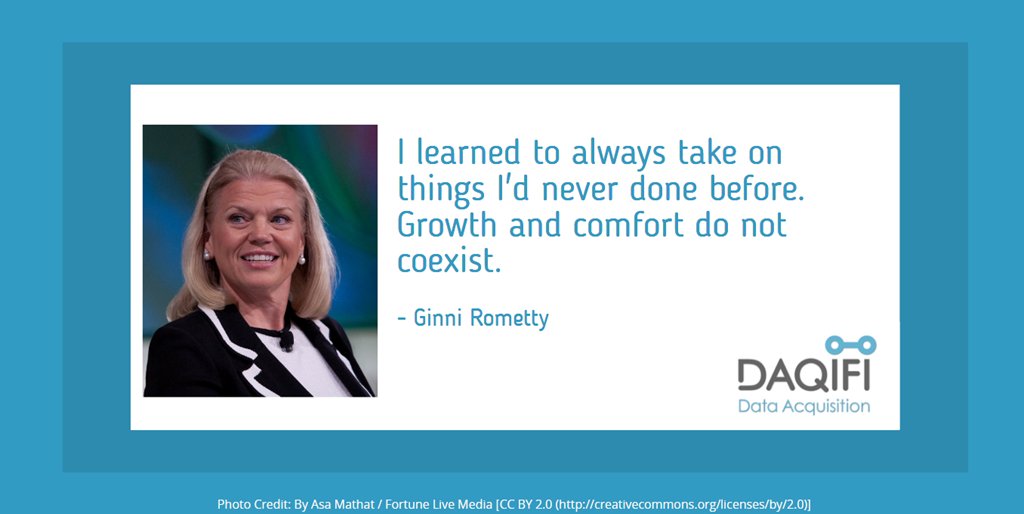 I learned to always take on things I'd never done before. Growth and comfort do not coexist.

- Ginni Rometty

DAQIFI
Data Acquisition

Photo Credit: By Asa Mathat / Fortune Live Media [CC BY 2.0 (http://creativecommons.org/licenses/by/2.0)]